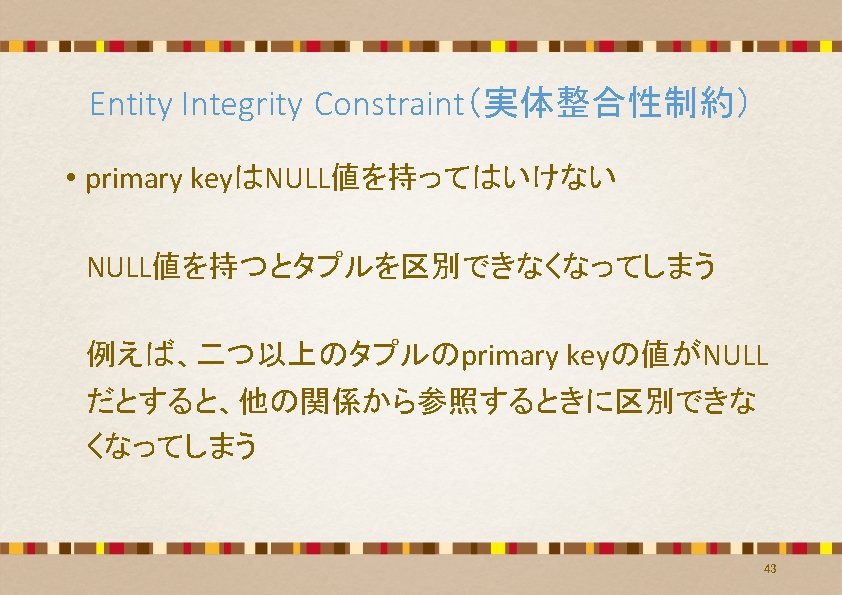 Entity Integrity Constraint（実体整合性制約）

• primary keyはNULL値を持ってはいけない

NULL値を持つとタプルを区別できなくなってしまう

例えば、二つ以上のタプルのprimary keyの値がNULLだとすると、他の関係から参照するときに区別できなくなってしまう

43